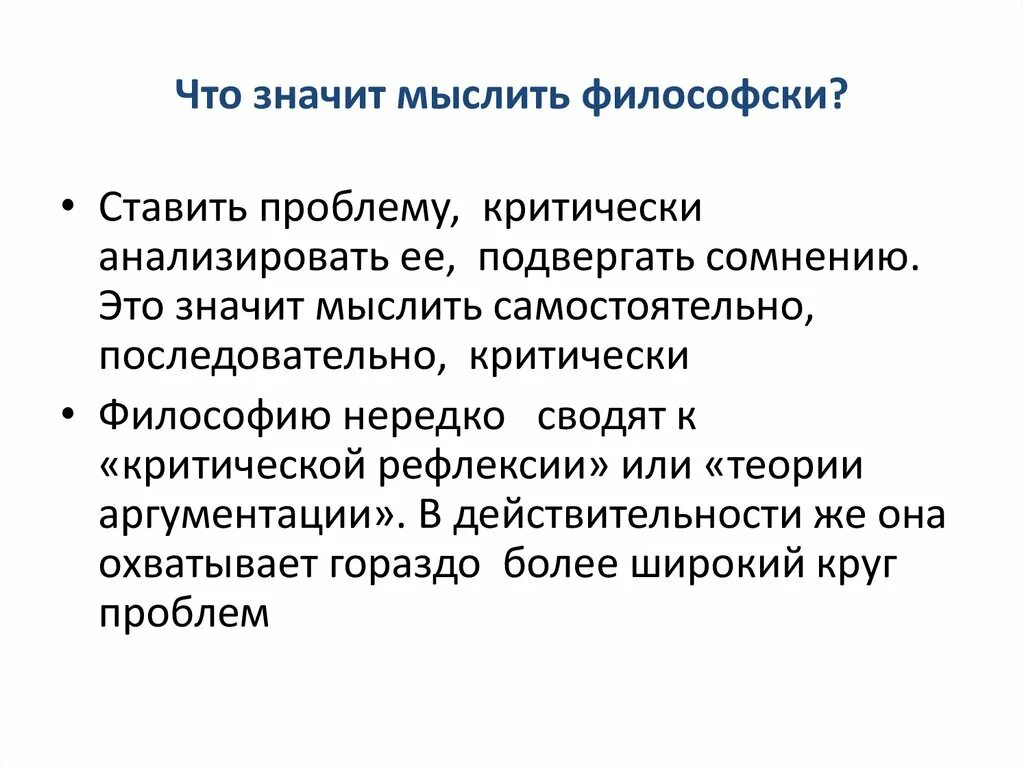 Что значит мыслить философски?

• Ставить проблему, критически анализировать ее, подвергать сомнению. Это значит мыслить самостоятельно, последовательно, критически

• Философию нередко сводят к «критической рефлексии» или «теории аргументации». В действительности же она охватывает гораздо более широкий круг проблем